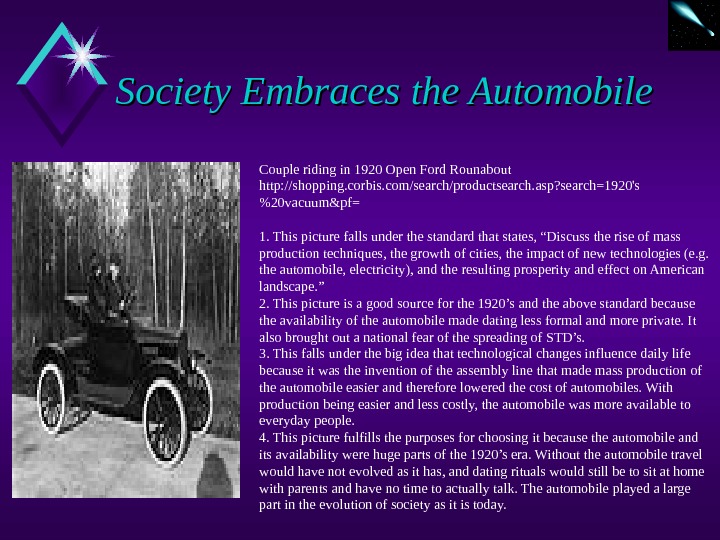 Society Embraces the Automobile

Couple riding in 1920 Open Ford Rounabout
http://shopping.corbis.com/search/productsearch.asp?search=1920's%20vacuum&pf=

1. This picture falls under the standard that states, “Discuss the rise of mass production techniques, the growth of cities, the impact of new technologies (e.g. the automobile, electricity), and the resulting prosperity and effect on American landscape.”
2. This picture is a good source for the 1920’s and the above standard because the availability of the automobile made dating less formal and more private. It also brought out a national fear of the spreading of STD’s.
3. This falls under the big idea that technological changes influence daily life because it was the invention of the assembly line that made mass production of the automobile easier and therefore lowered the cost of automobiles. With production being easier and less costly, the automobile was more available to everyday people.
4. This picture fulfills the purposes for choosing it because the automobile and its availability were huge parts of the 1920’s era. Without the automobile travel would have not evolved as it has, and dating rituals would still be to sit at home with parents and have no time to actually talk. The automobile played a large part in the evolution of society as it is today.